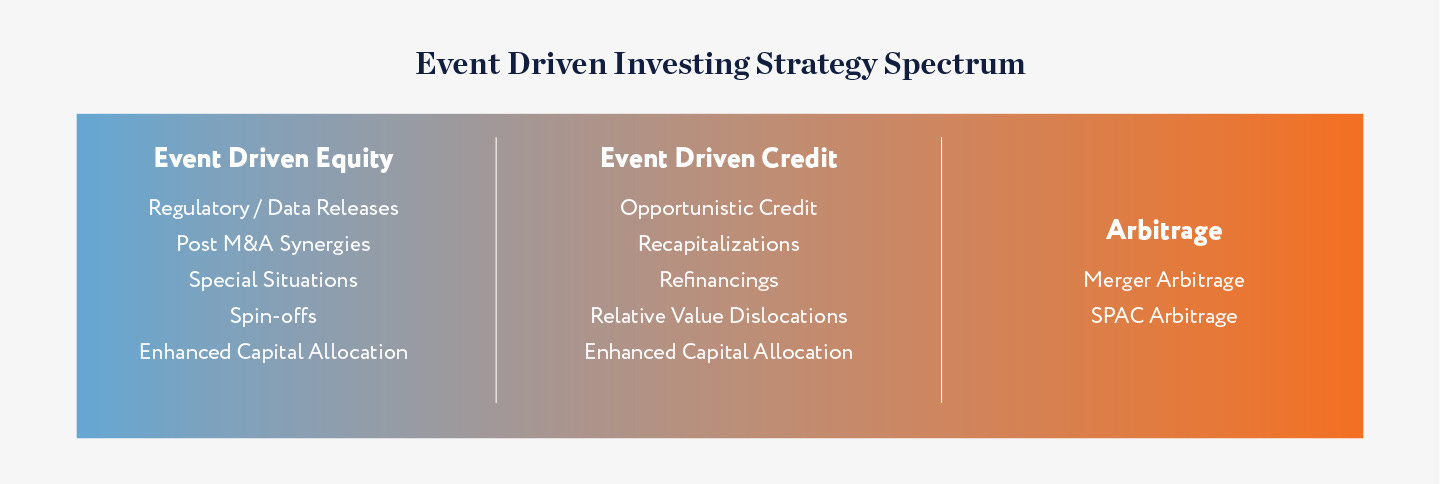 Event Driven Investing Strategy Spectrum

Event Driven Equity

Regulatory / Data Releases
Post M&A Synergies
Special Situations
Spin-offs
Enhanced Capital Allocation

Event Driven Credit

Opportunistic Credit
Recapitalizations
Refinancings
Relative Value Dislocations
Enhanced Capital Allocation

Arbitrage

Merger Arbitrage
SPAC Arbitrage